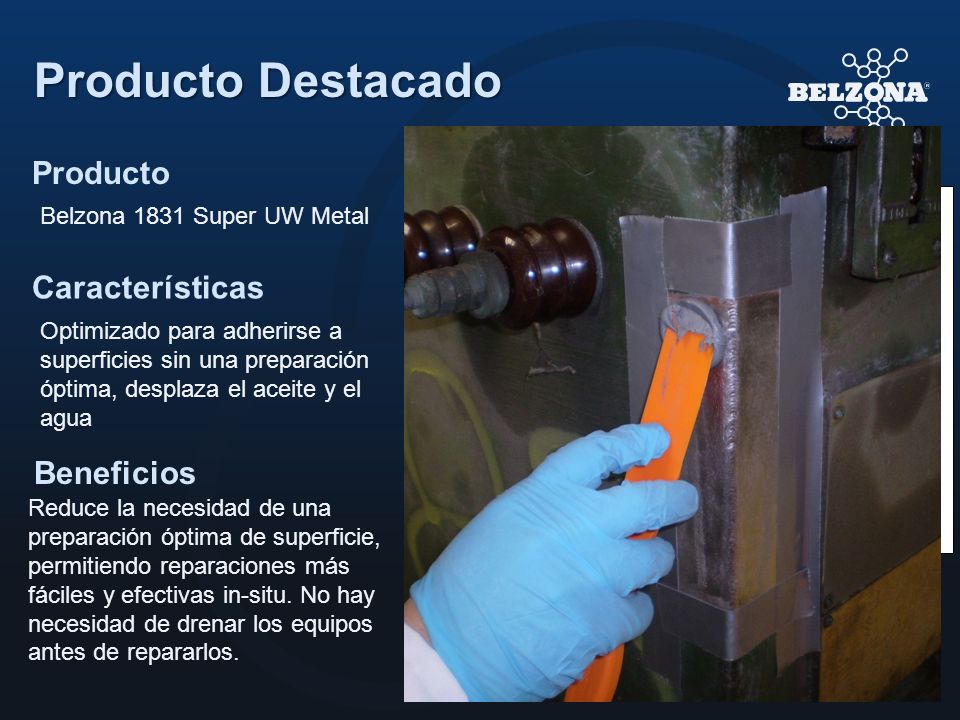 Producto Destacado

BELZONA®

Producto

Belzona 1831 Super UW Metal

Características

Optimizado para adherirse a superficies sin una preparación óptima, desplaza el aceite y el agua

Beneficios

Reduce la necesidad de una preparación óptima de superficie, permitiendo reparaciones más fáciles y efectivas in-situ. No hay necesidad de drenar los equipos antes de repararlos.